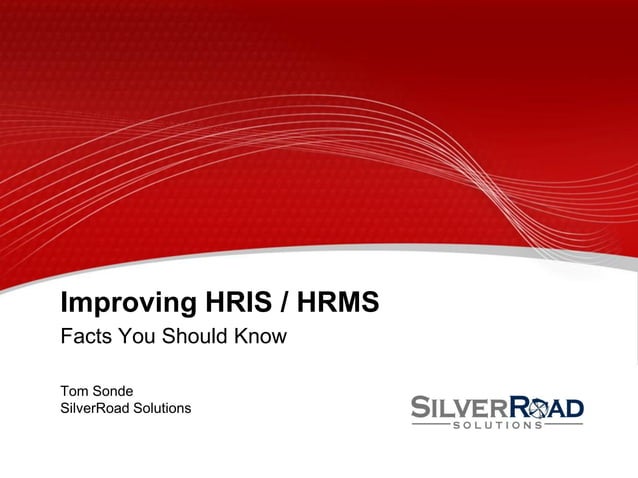 Improving HRIS / HRMS

Facts You Should Know

Tom Sonde
SilverRoad Solutions

SILVERROAD
SOLUTIONS